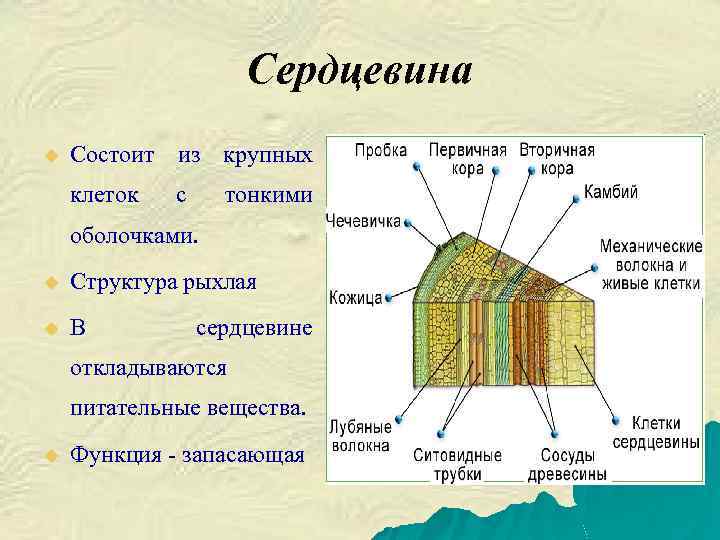 Сердцевина

Состоит из крупных клеток с тонкими оболочками.

Структура рыхлая

В сердцевине откладываются питательные вещества.

Функция - запасающая

Пробка
Первичная кора
Вторичная кора
Камбий
Чечевичка
Механические волокна и живые клетки
Кожица
Лубяные волокна
Ситовидные трубки
Сосуды древесины
Клетки сердцевины